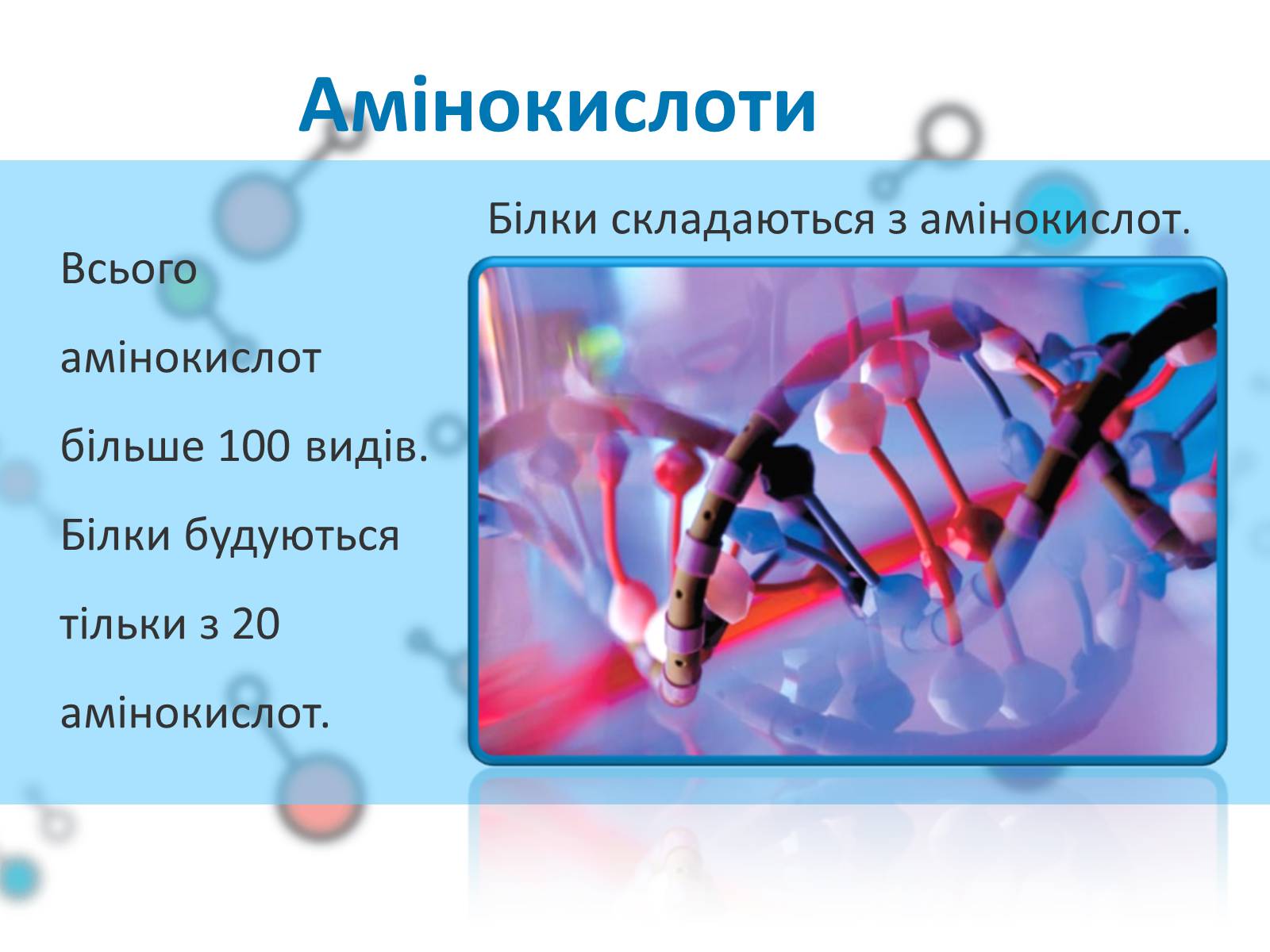 Амінокислоти

Білки складаються з амінокислот.

Всього амінокислот більше 100 видів. Білки будуються тільки з 20 амінокислот.